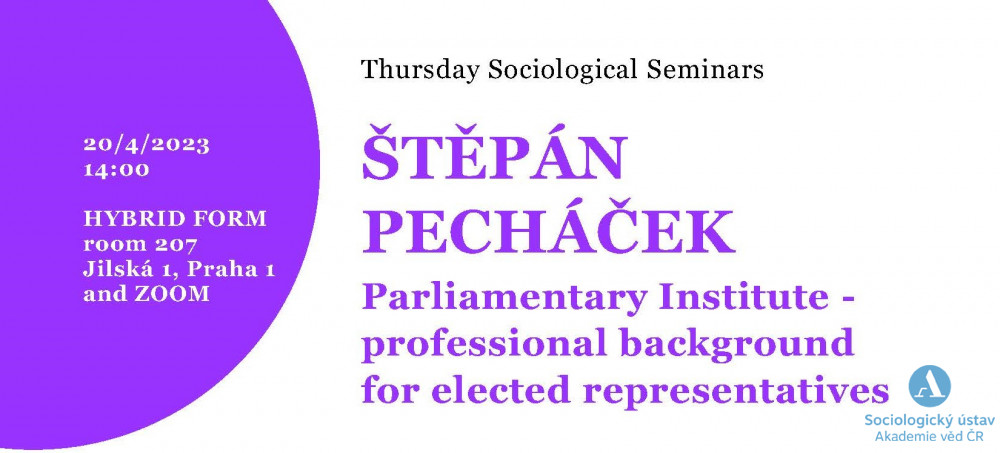 20/4/2023
14:00

HYBRID FORM
room 207
Jilská 1, Praha 1
and ZOOM

Thursday Sociological Seminars

ŠTĚPÁN PECHÁČEK

Parliamentary Institute - professional background for elected representatives

A
Sociologický ústav
Akademie věd ČR